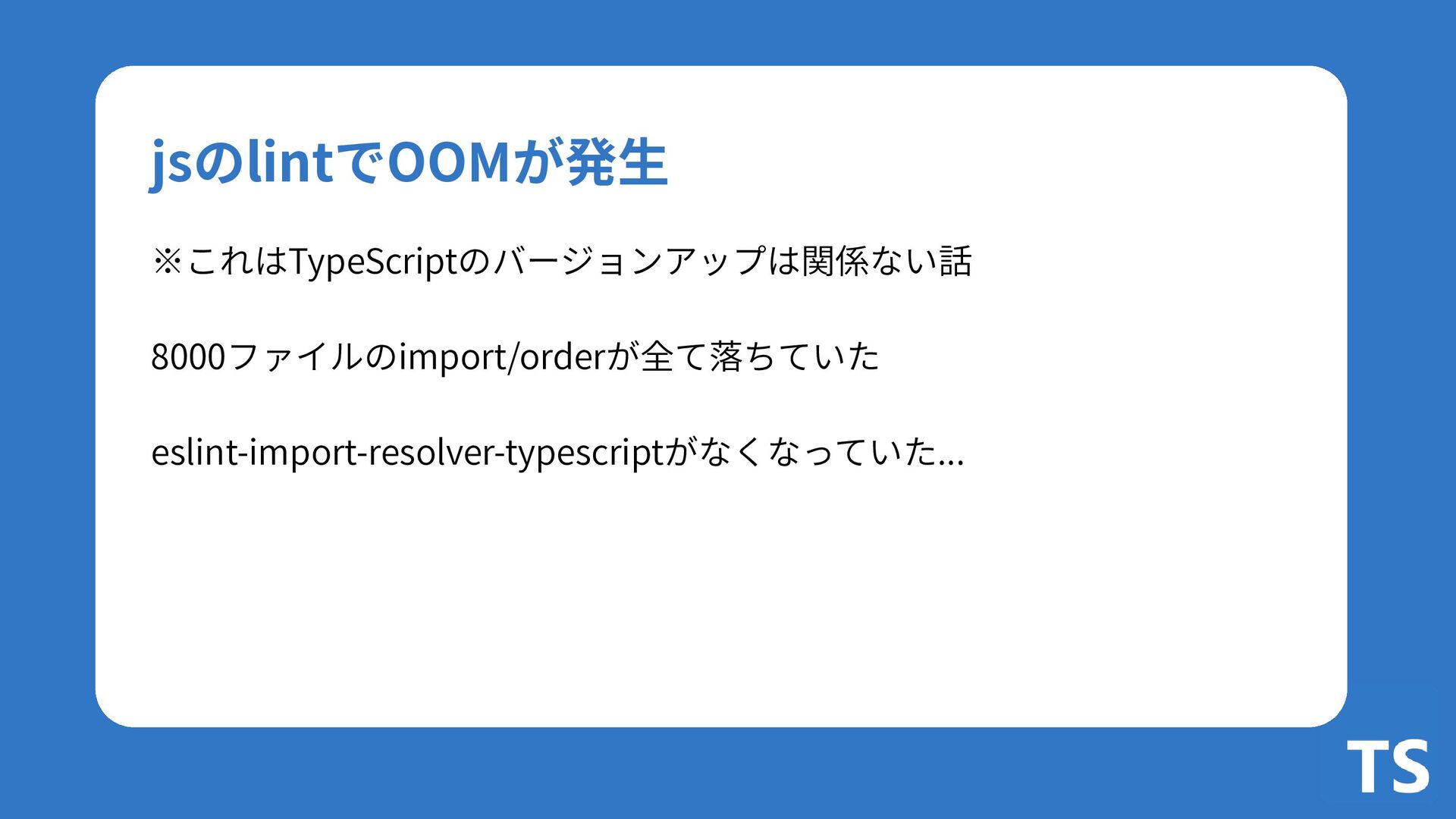 jsのlintでOOMが発生

※これはTypeScriptのバージョンアップは関係ない話

8000ファイルのimport/orderが全て落ちていた

eslint-import-resolver-typescriptがなくなっていた...

TS